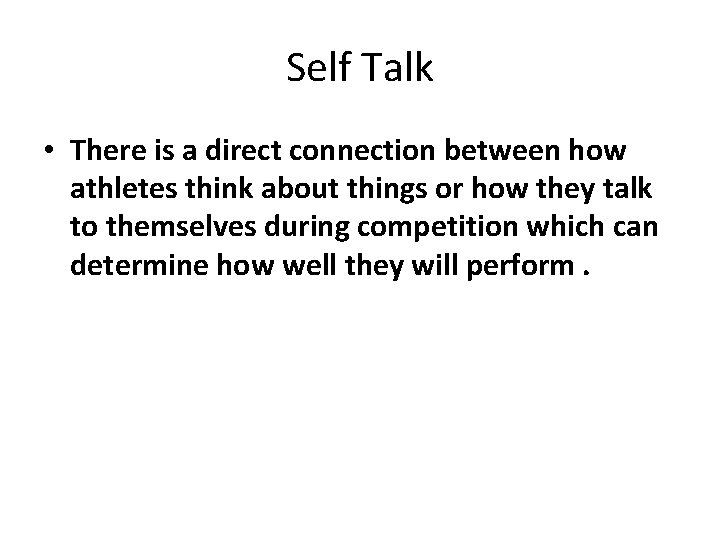 Self Talk

• There is a direct connection between how athletes think about things or how they talk to themselves during competition which can determine how well they will perform .